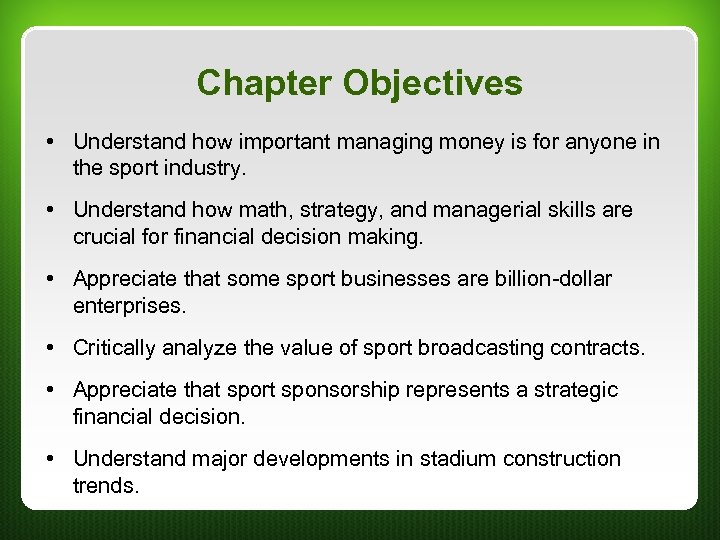 Chapter Objectives

• Understand how important managing money is for anyone in the sport industry.

• Understand how math, strategy, and managerial skills are crucial for financial decision making.

• Appreciate that some sport businesses are billion-dollar enterprises.

• Critically analyze the value of sport broadcasting contracts.

• Appreciate that sport sponsorship represents a strategic financial decision.

• Understand major developments in stadium construction trends.